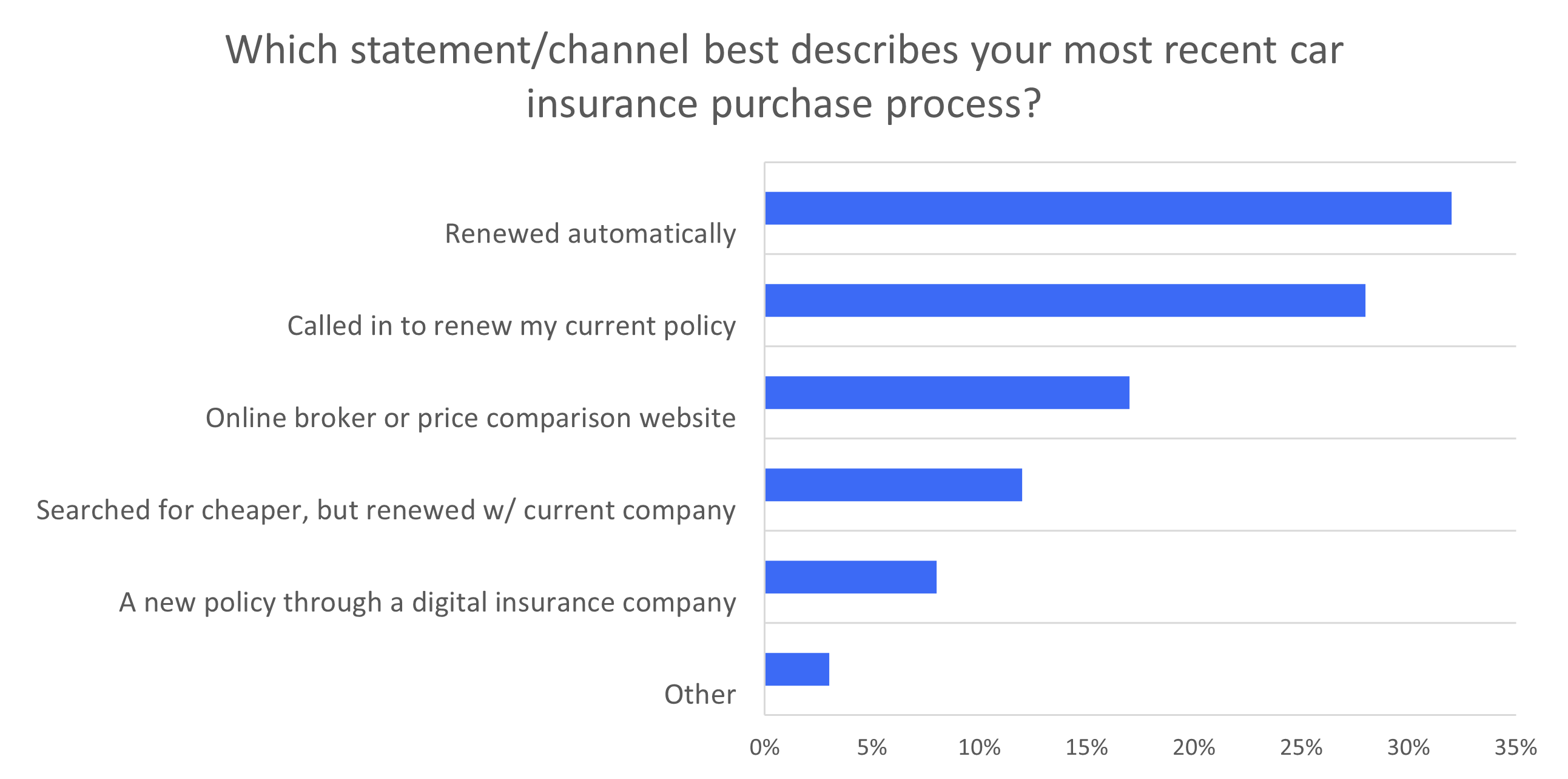 Which statement/channel best describes your most recent car insurance purchase process?

Renewed automatically
Called in to renew my current policy
Online broker or price comparison website
Searched for cheaper, but renewed w/ current company
A new policy through a digital insurance company
Other

0% 5% 10% 15% 20% 25% 30% 35%